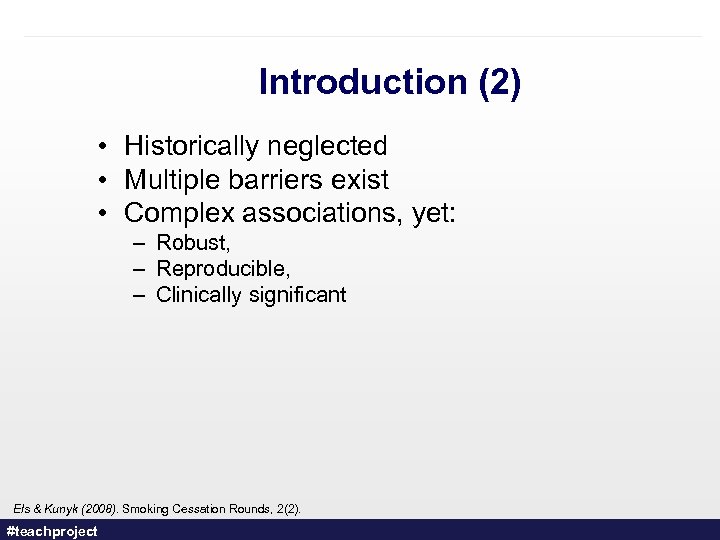 Introduction (2)

• Historically neglected
• Multiple barriers exist
• Complex associations, yet:
– Robust,
– Reproducible,
– Clinically significant

Els & Kunyk (2008). Smoking Cessation Rounds, 2(2).

#teachproject